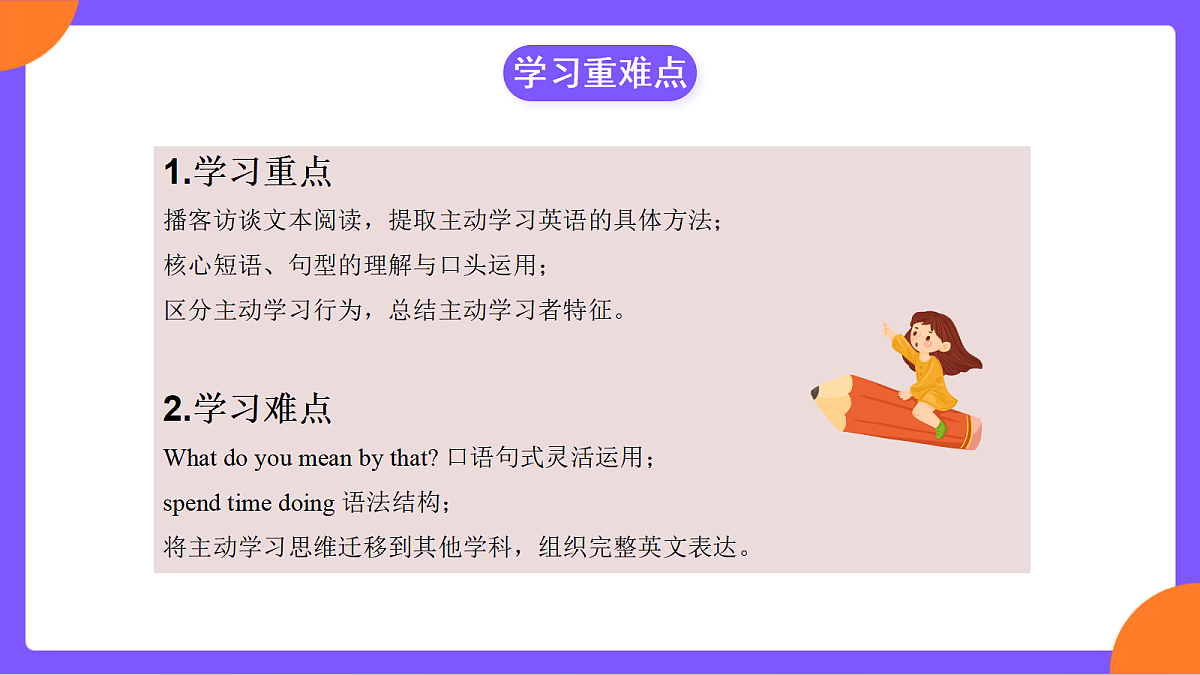 学习重难点

1.学习重点

播客访谈文本阅读，提取主动学习英语的具体方法；

核心短语、句型的理解与口头运用；

区分主动学习行为，总结主动学习者特征。

2.学习难点

What do you mean by that? 口语句式灵活运用；

spend time doing 语法结构；

将主动学习思维迁移到其他学科，组织完整英文表达。